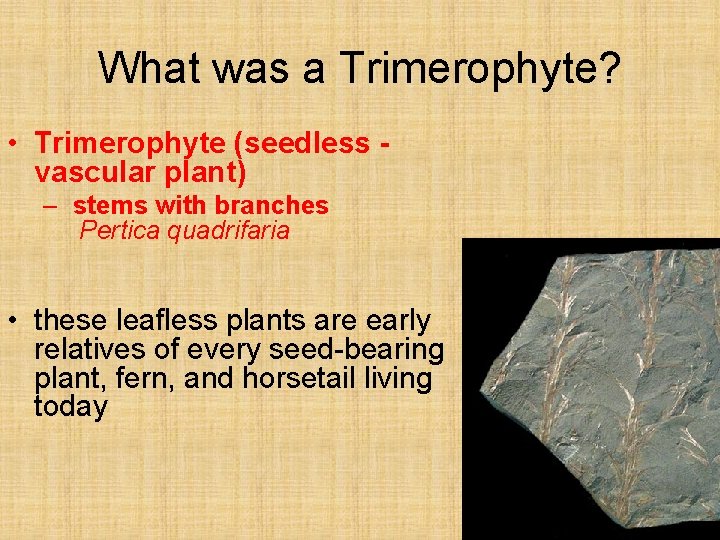 What was a Trimerophyte?

• Trimerophyte (seedless - vascular plant)
  – stems with branches
  Pertica quadrifaria

• these leafless plants are early relatives of every seed-bearing plant, fern, and horsetail living today